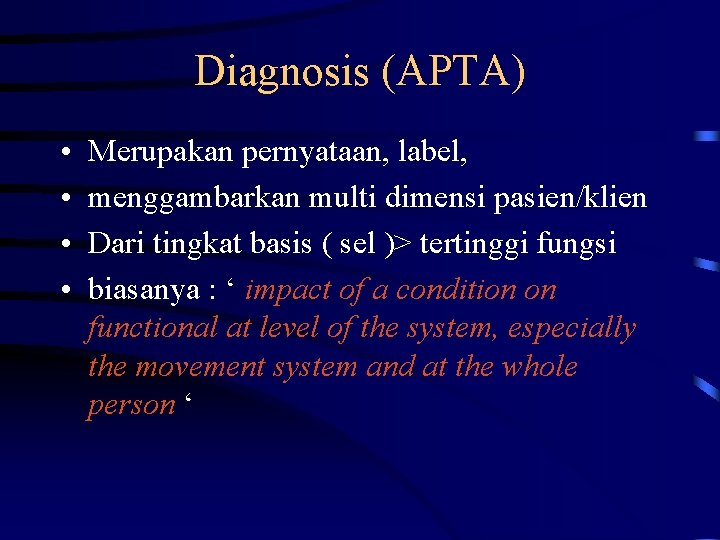 Diagnosis (APTA)

• Merupakan pernyataan, label,
• menggambarkan multi dimensi pasien/klien
• Dari tingkat basis ( sel )> tertinggi fungsi
• biasanya : ‘ impact of a condition on functional at level of the system, especially the movement system and at the whole person ‘